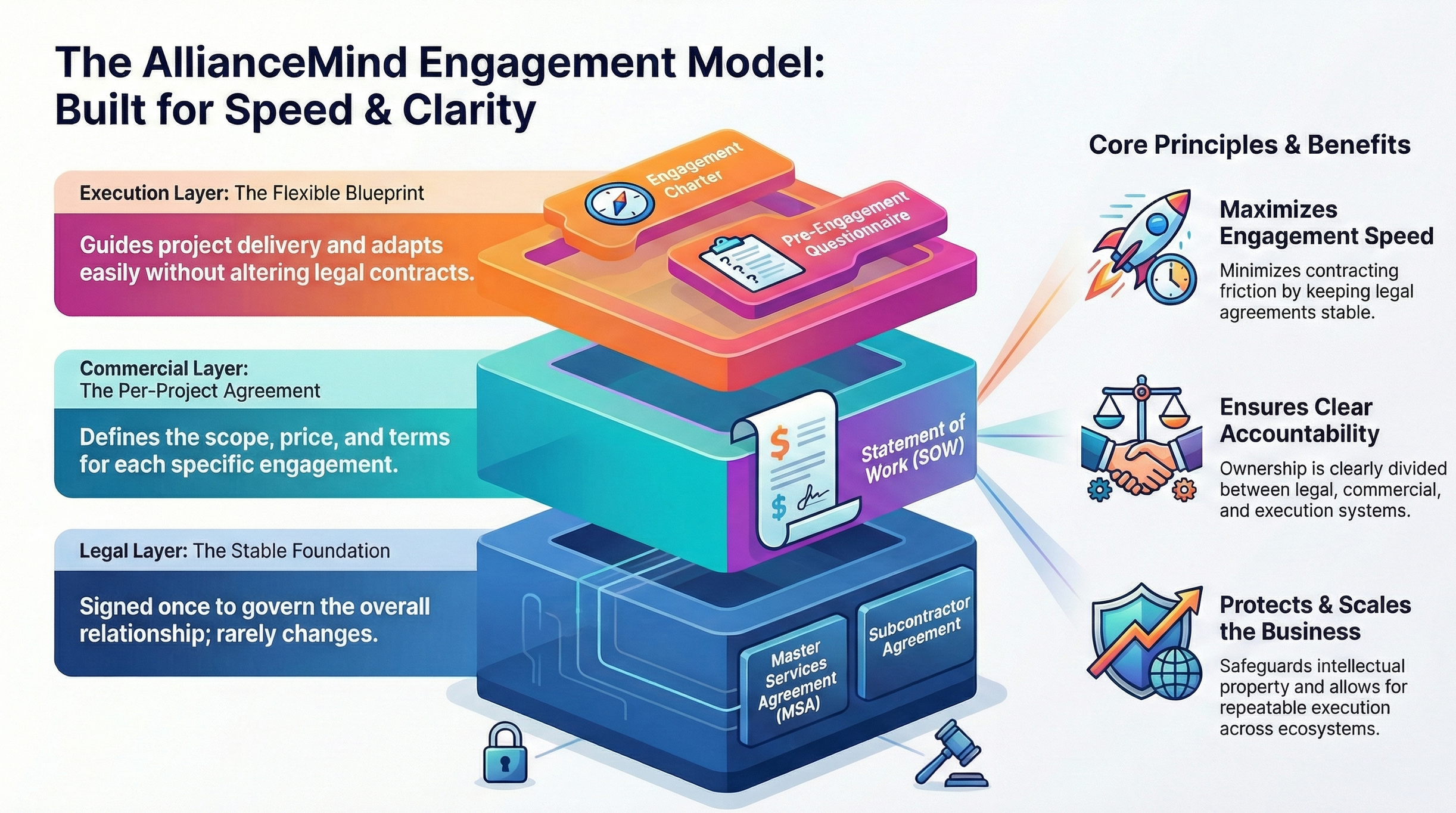 The AllianceMind Engagement Model: Built for Speed & Clarity

Execution Layer: The Flexible Blueprint

Guides project delivery and adapts easily without altering legal contracts.

Engagement Charter

Pre-Engagement Questionnaire

Commercial Layer: The Per-Project Agreement

Defines the scope, price, and terms for each specific engagement.

Statement of Work (SOW)

Legal Layer: The Stable Foundation

Signed once to govern the overall relationship; rarely changes.

Master Services Agreement (MSA)

Subcontractor Agreement

Core Principles & Benefits

Maximizes Engagement Speed

Minimizes contracting friction by keeping legal agreements stable.

Ensures Clear Accountability

Ownership is clearly divided between legal, commercial, and execution systems.

Protects & Scales the Business

Safeguards intellectual property and allows for repeatable execution across ecosystems.